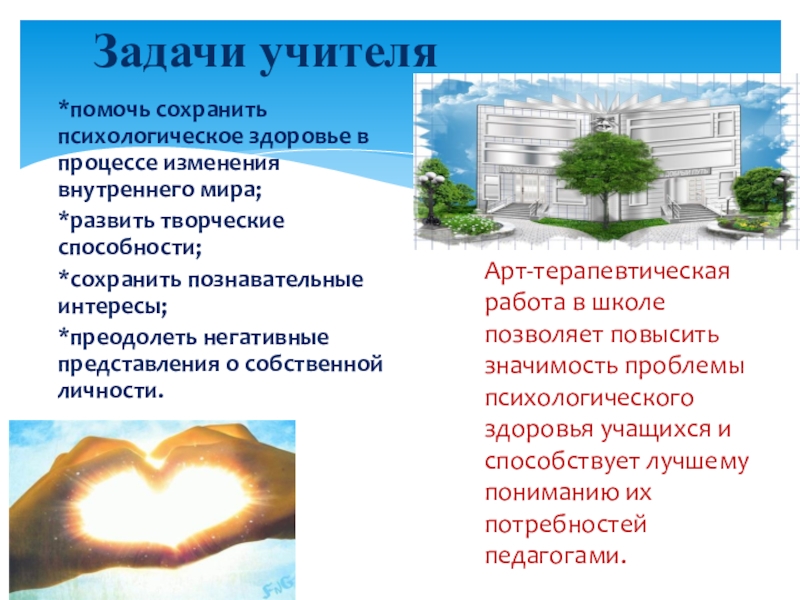 Задачи учителя

*помочь сохранить психологическое здоровье в процессе изменения внутреннего мира;

*развить творческие способности;

*сохранить познавательные интересы;

*преодолеть негативные представления о собственной личности.

Арт-терапевтическая работа в школе позволяет повысить значимость проблемы психологического здоровья учащихся и способствует лучшему пониманию их потребностей педагогами.

FnG